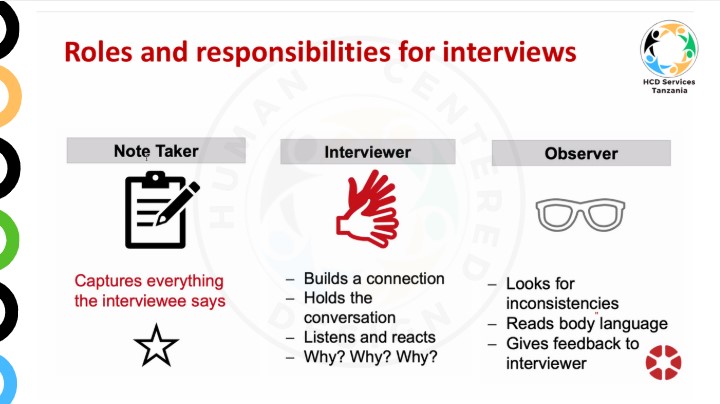 Roles and responsibilities for interviews

HCD Services Tanzania

HUMAN CENTERED DESIGN

Note Taker

Captures everything the interviewee says

Interviewer

– Builds a connection
– Holds the conversation
– Listens and reacts
– Why? Why? Why?

Observer

– Looks for inconsistencies
– Reads body language
– Gives feedback to interviewer